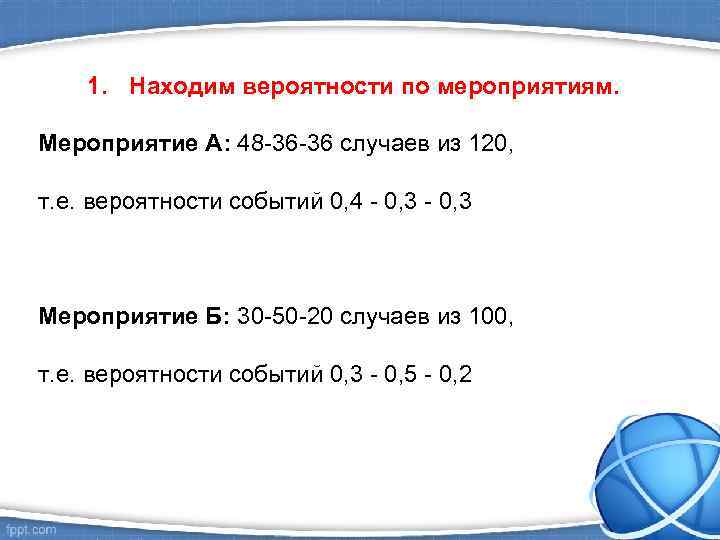 1. Находим вероятности по мероприятиям.

Мероприятие А: 48-36-36 случаев из 120,

т.е. вероятности событий 0,4 - 0,3 - 0,3

Мероприятие Б: 30-50-20 случаев из 100,

т.е. вероятности событий 0,3 - 0,5 - 0,2

fppt.com